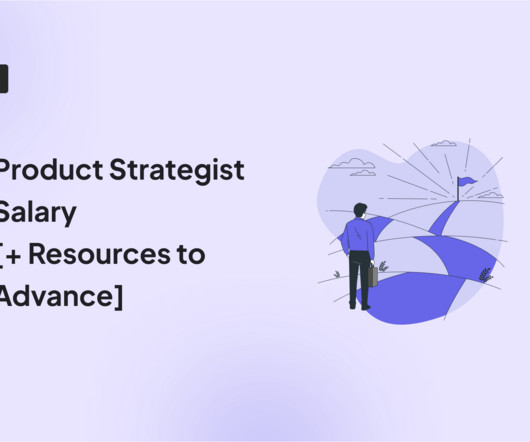 Product Strategist Salary [+ Resources to Advance]